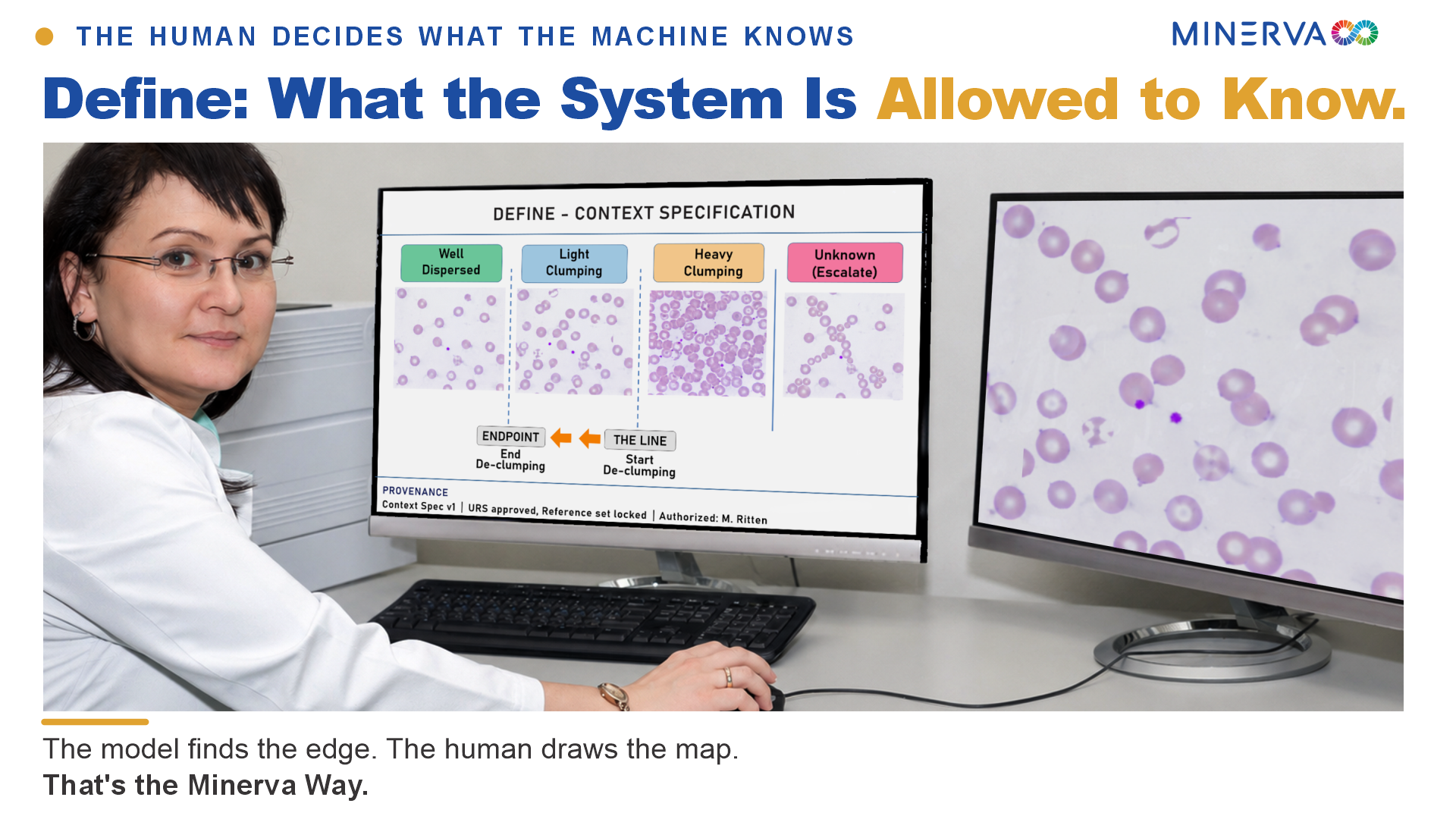 • THE HUMAN DECIDES WHAT THE MACHINE KNOWS

MINERVA

Define: What the System Is Allowed to Know.

DEFINE - CONTEXT SPECIFICATION

Well Dispersed

Light Clumping

Heavy Clumping

Unknown (Escalate)

ENDPOINT
End
De-clumping

THE LINE
Start
De-clumping

PROVENANCE
Context Spec v1 | URS approved, Reference set locked | Authorized: M. Ritten

The model finds the edge. The human draws the map.

That's the Minerva Way.